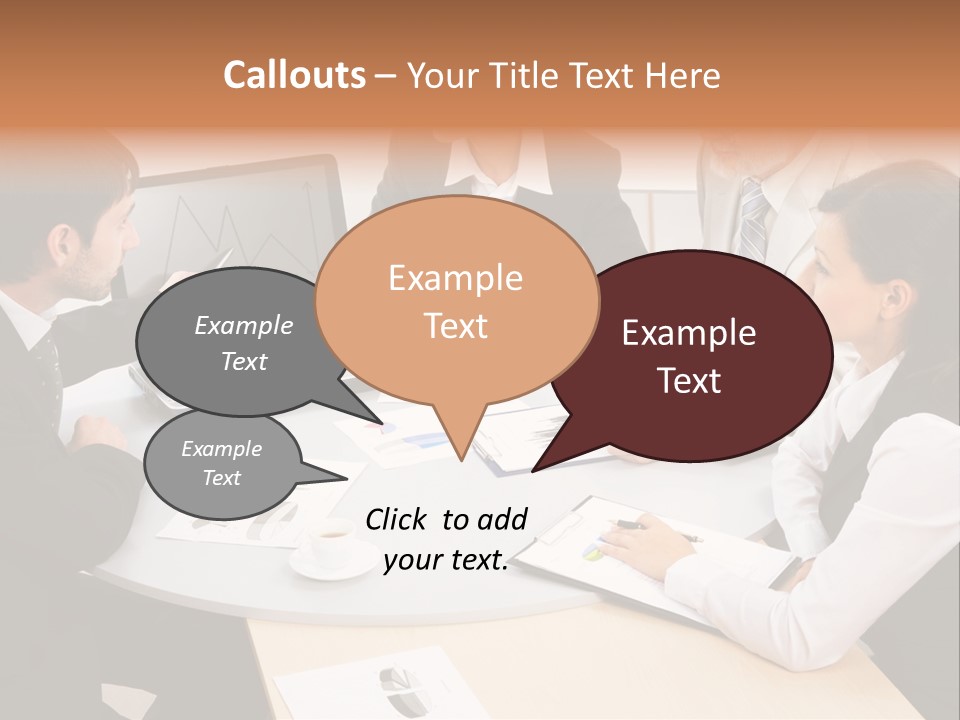 Callouts – Your Title Text Here

Example Text

Example Text

Example Text

Example Text

Click to add your text.